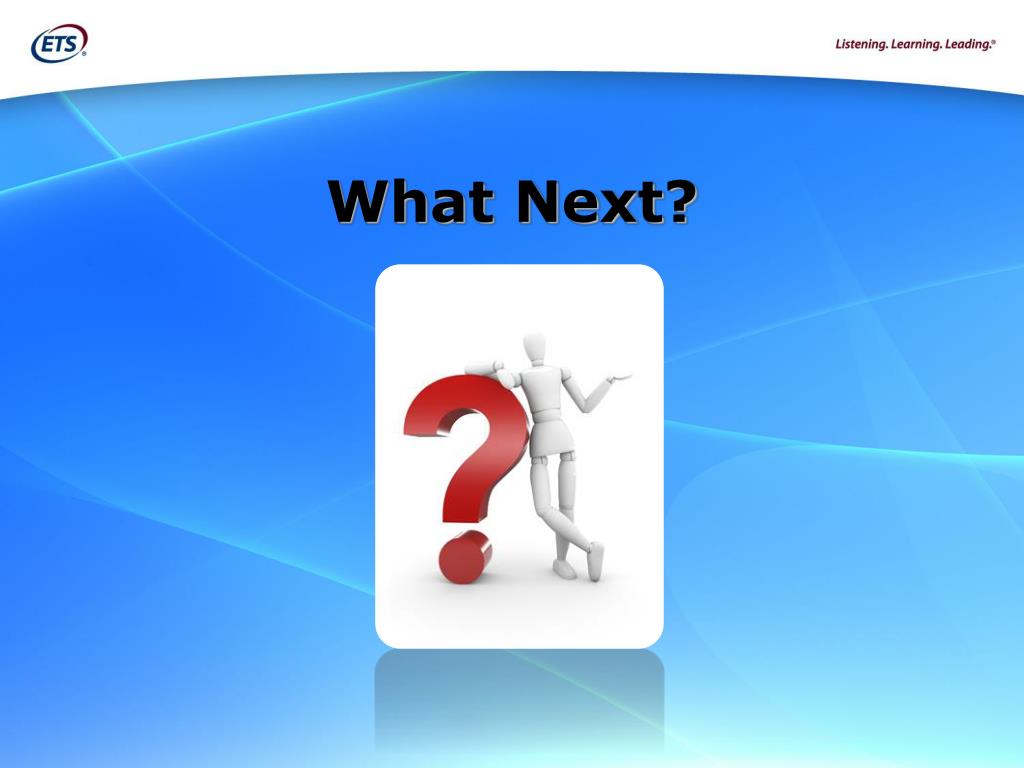 ETS®

Listening. Learning. Leading.®

What Next?